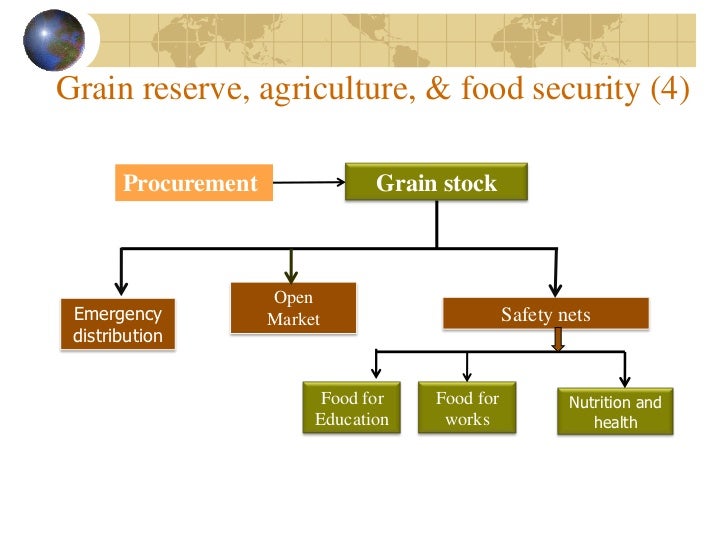 Grain reserve, agriculture, & food security (4)

Procurement

Grain stock

Emergency distribution

Open Market

Safety nets

Food for Education

Food for works

Nutrition and health